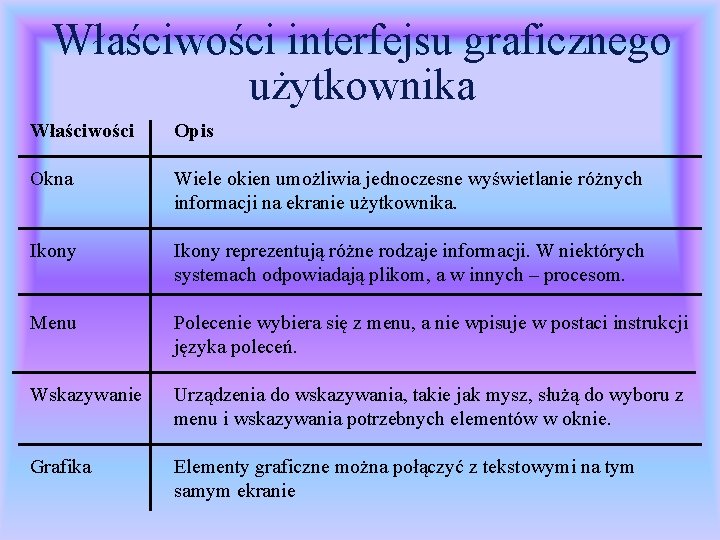 Właściwości interfejsu graficznego użytkownika

| Właściwości | Opis |
|---|---|
| Okna | Wiele okien umożliwia jednoczesne wyświetlanie różnych informacji na ekranie użytkownika. |
| Ikony | Ikony reprezentują różne rodzaje informacji. W niektórych systemach odpowiadają plikom, a w innych – procesom. |
| Menu | Polecenie wybiera się z menu, a nie wpisuje w postaci instrukcji języka poleceń. |
| Wskazywanie | Urządzenia do wskazywania, takie jak mysz, służą do wyboru z menu i wskazywania potrzebnych elementów w oknie. |
| Grafika | Elementy graficzne można połączyć z tekstowymi na tym samym ekranie |